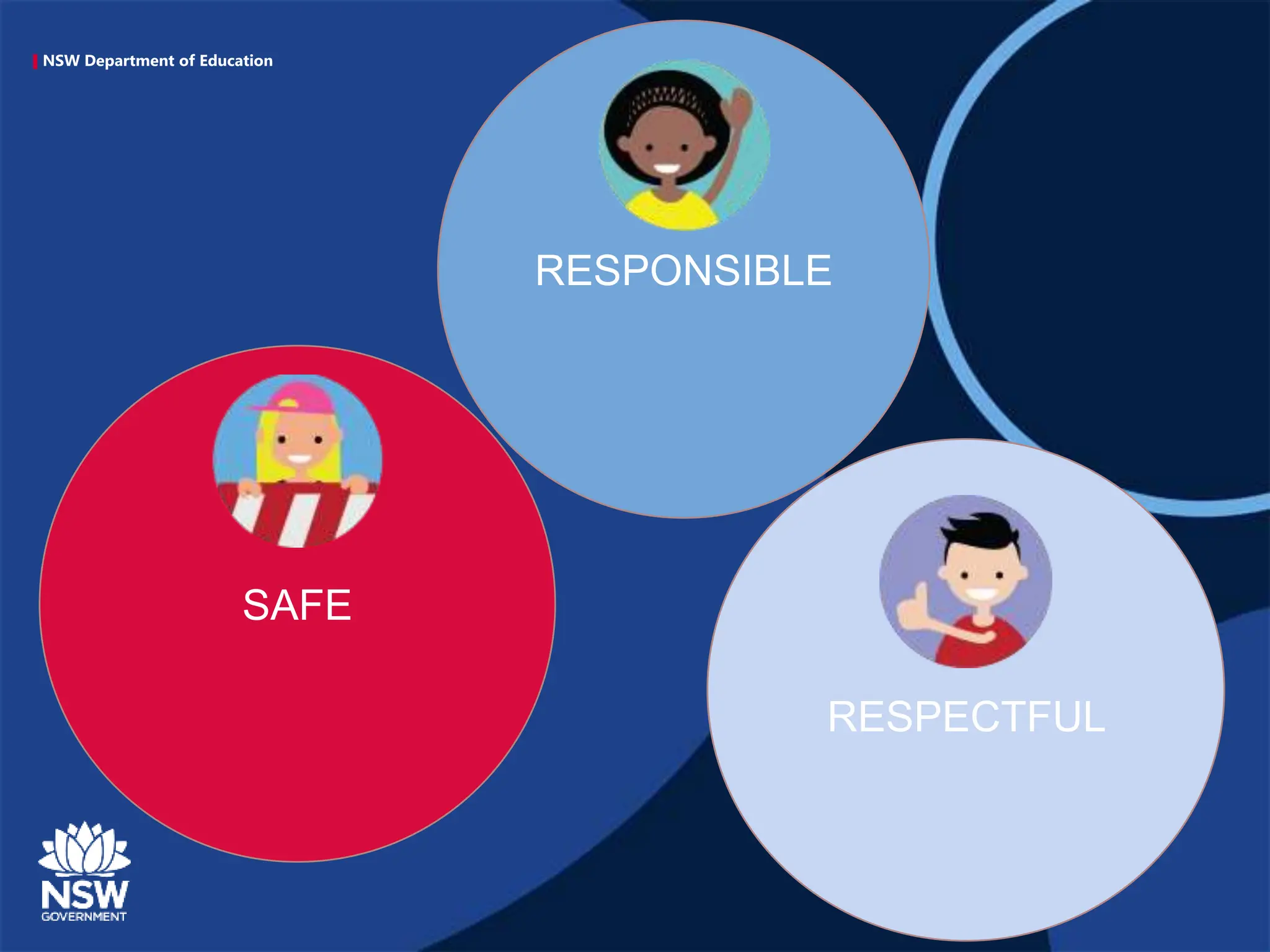 NSW Department of Education

RESPONSIBLE

SAFE

RESPECTFUL

NSW
GOVERNMENT